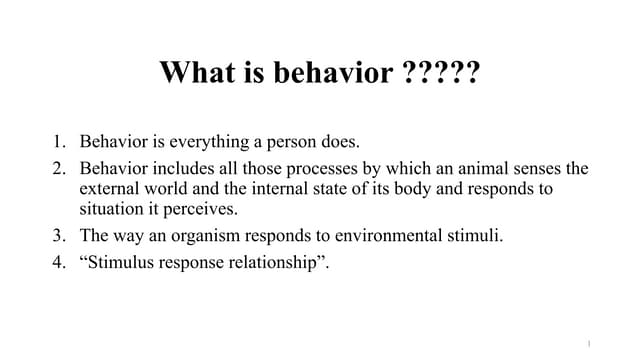 What is behavior ?????

1. Behavior is everything a person does.
2. Behavior includes all those processes by which an animal senses the external world and the internal state of its body and responds to situation it perceives.
3. The way an organism responds to environmental stimuli.
4. “Stimulus response relationship”.

1